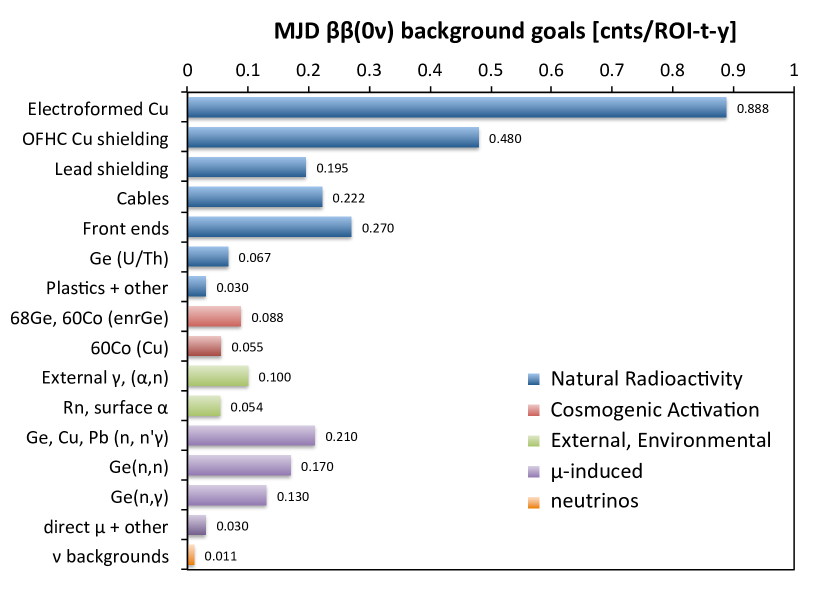 MJD ββ(0ν) background goals [cnts/ROI-t-y]

0 0.1 0.2 0.3 0.4 0.5 0.6 0.7 0.8 0.9 1

Electroformed Cu 0.888
OFHC Cu shielding 0.480
Lead shielding 0.195
Cables 0.222
Front ends 0.270
Ge (U/Th) 0.067
Plastics + other 0.030
68Ge, 60Co (enrGe) 0.088
60Co (Cu) 0.055
External γ, (α,n) 0.100
Rn, surface α 0.054
Ge, Cu, Pb (n, n'γ) 0.210
Ge(n,n) 0.170
Ge(n,γ) 0.130
direct μ + other 0.030
ν backgrounds 0.011

Natural Radioactivity
Cosmogenic Activation
External, Environmental
μ-induced
neutrinos